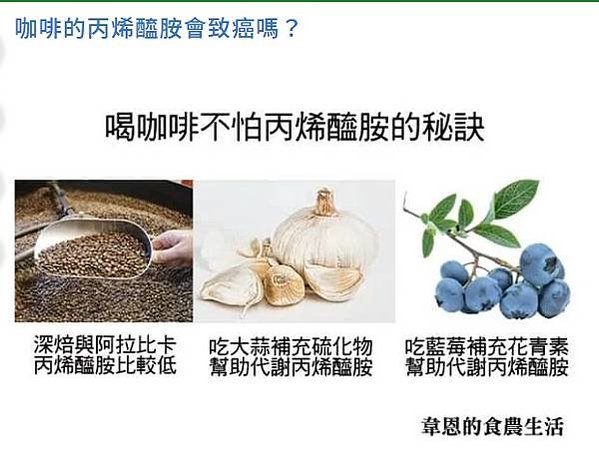 咖啡的丙烯醯胺會致癌嗎？

喝咖啡不怕丙烯醯胺的秘訣

深焙與阿拉比卡
丙烯醯胺比較低

吃大蒜補充硫化物
幫助代謝丙烯醯胺

吃藍莓補充花青素
幫助代謝丙烯醯胺

韋恩的食農生活